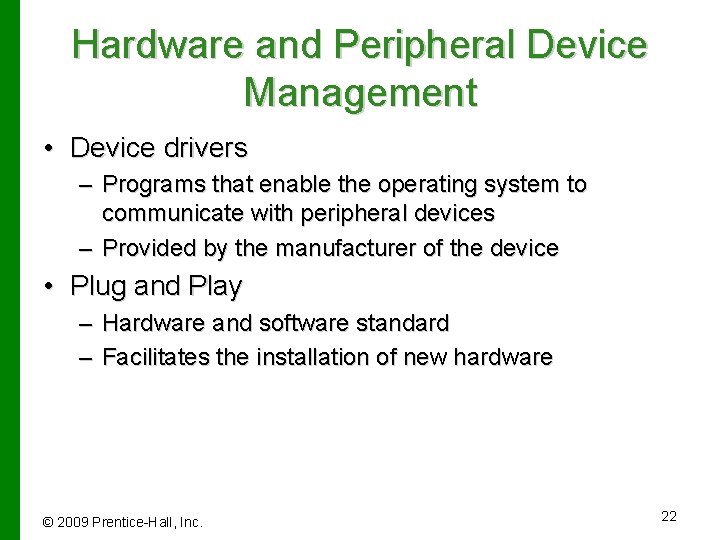 Hardware and Peripheral Device Management

• Device drivers
– Programs that enable the operating system to communicate with peripheral devices
– Provided by the manufacturer of the device
• Plug and Play
– Hardware and software standard
– Facilitates the installation of new hardware

© 2009 Prentice-Hall, Inc.

22